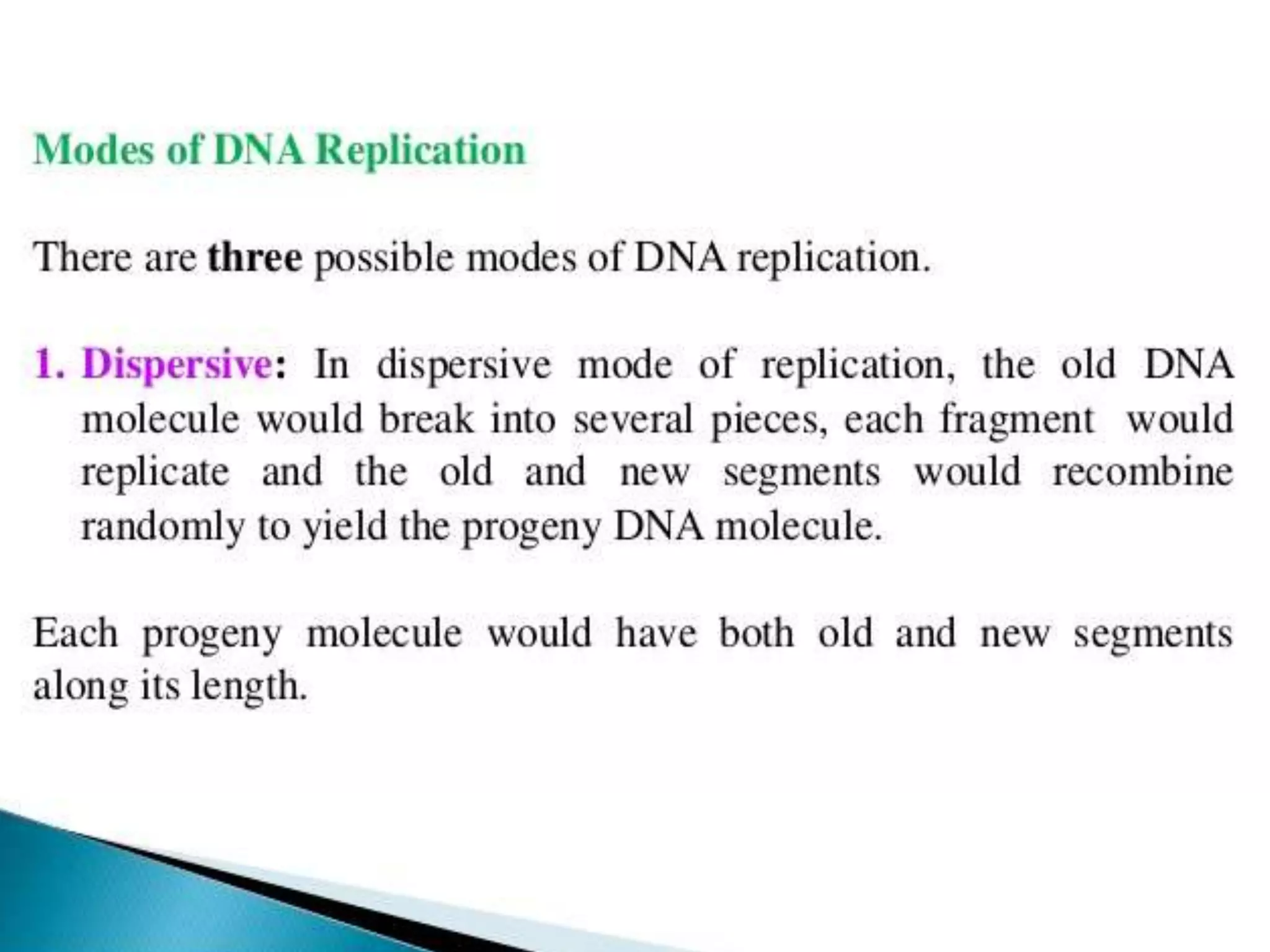 Modes of DNA Replication

There are three possible modes of DNA replication.

1. Dispersive: In dispersive mode of replication, the old DNA molecule would break into several pieces, each fragment would replicate and the old and new segments would recombine randomly to yield the progeny DNA molecule.

Each progeny molecule would have both old and new segments along its length.